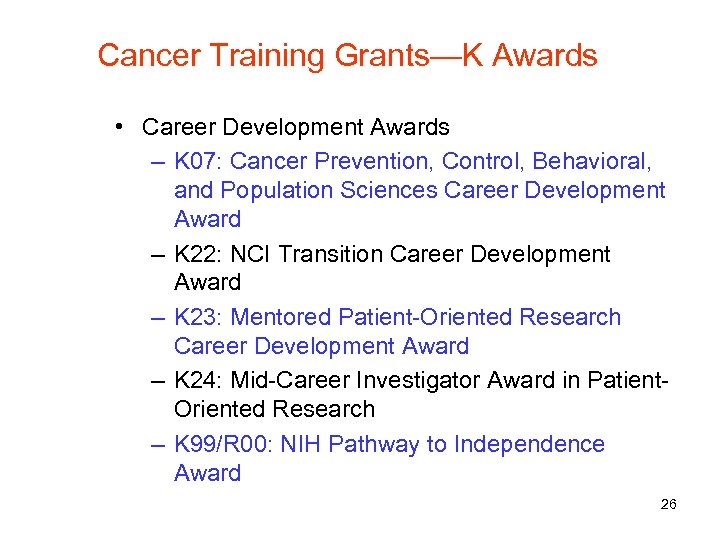 Cancer Training Grants—K Awards

• Career Development Awards
  – K07: Cancer Prevention, Control, Behavioral, and Population Sciences Career Development Award
  – K22: NCI Transition Career Development Award
  – K23: Mentored Patient-Oriented Research Career Development Award
  – K24: Mid-Career Investigator Award in Patient-Oriented Research
  – K99/R00: NIH Pathway to Independence Award

26